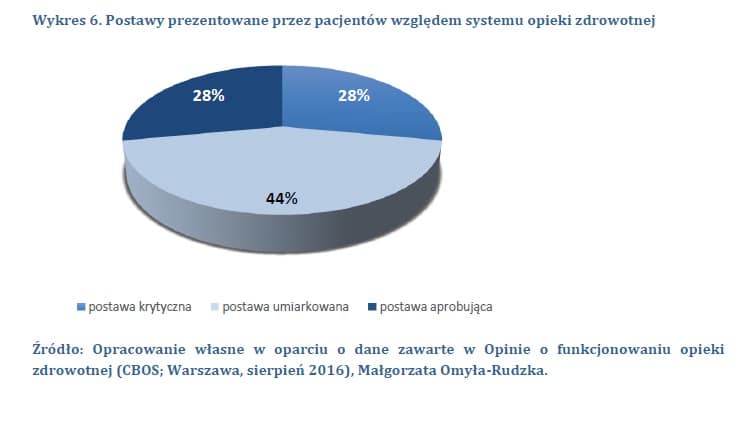 Wykres 6. Postawy prezentowane przez pacjentów względem systemu opieki zdrowotnej

28%

28%

44%

postawa krytyczna postawa umiarkowana postawa aprobująca

Źródło: Opracowanie własne w oparciu o dane zawarte w Opinie o funkcjonowaniu opieki zdrowotnej (CBOS; Warszawa, sierpień 2016), Małgorzata Omyła-Rudzka.